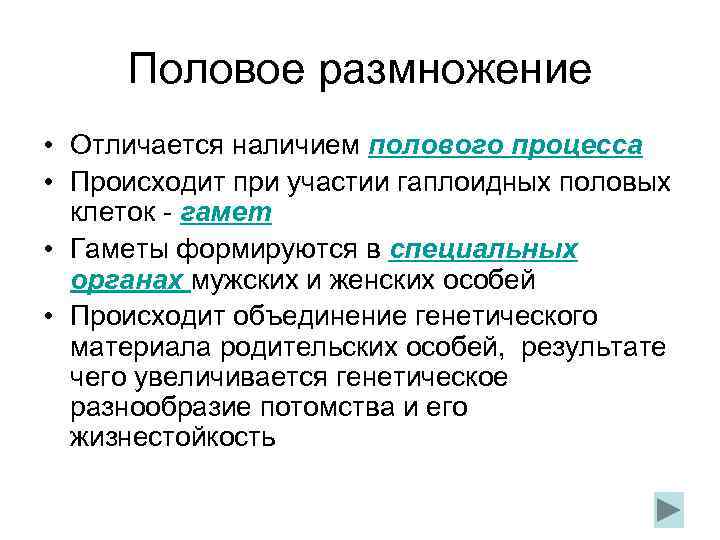 Половое размножение

• Отличается наличием полового процесса
• Происходит при участии гаплоидных половых клеток - гамет
• Гаметы формируются в специальных органах мужских и женских особей
• Происходит объединение генетического материала родительских особей, результате чего увеличивается генетическое разнообразие потомства и его жизнестойкость